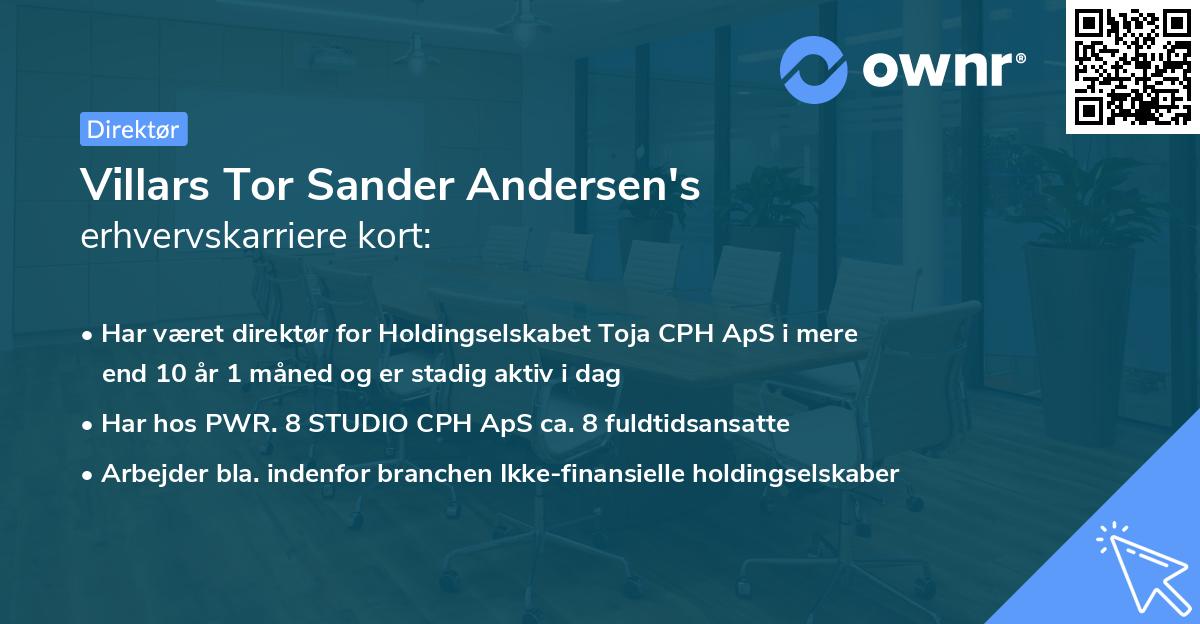 ownr®

Direktør

Villars Tor Sander Andersen's
erhvervskarriere kort:

• Har været direktør for Holdingselskabet Toja CPH ApS i mere end 10 år 1 måned og er stadig aktiv i dag
• Har hos PWR. 8 STUDIO CPH ApS ca. 8 fuldtidsansatte
• Arbejder bla. indenfor branchen Ikke-finansielle holdingselskaber